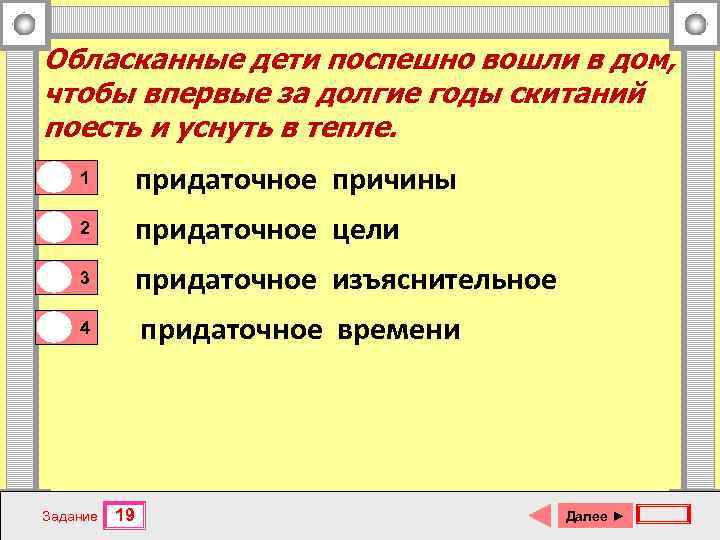 Обласканные дети поспешно вошли в дом, чтобы впервые за долгие годы скитаний поесть и уснуть в тепле.

1 придаточное причины

2 придаточное цели

3 придаточное изъяснительное

4 придаточное времени

Задание 19

Далее ►